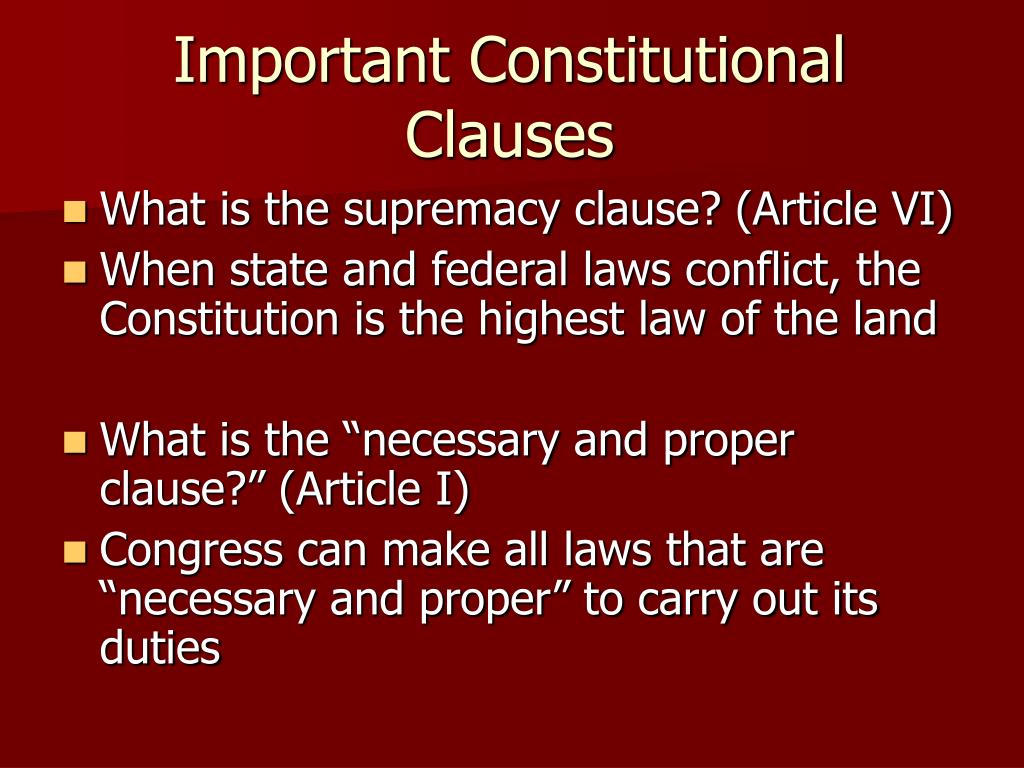 Important Constitutional Clauses

What is the supremacy clause? (Article VI)

When state and federal laws conflict, the Constitution is the highest law of the land

What is the “necessary and proper clause?” (Article I)

Congress can make all laws that are “necessary and proper” to carry out its duties